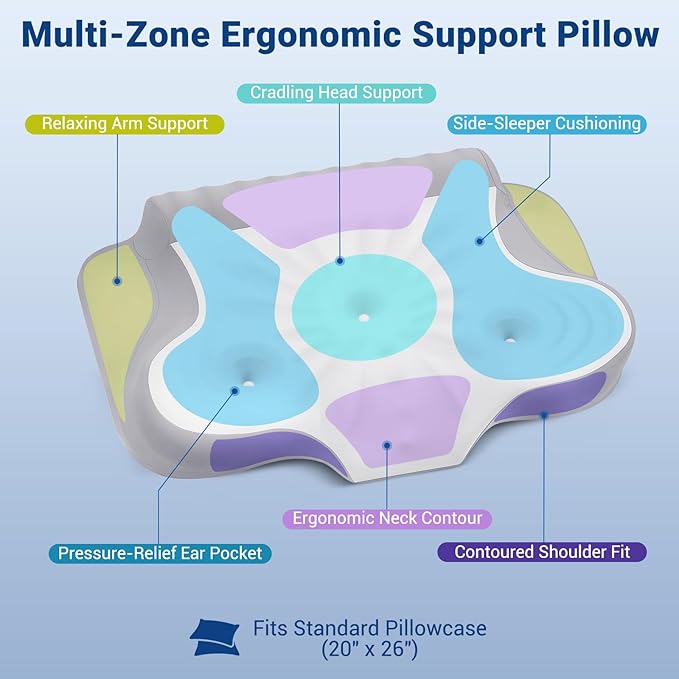 Multi-Zone Ergonomic Support Pillow

Cradling Head Support

Relaxing Arm Support

Side-Sleeper Cushioning

Ergonomic Neck Contour

Pressure-Relief Ear Pocket

Contoured Shoulder Fit

Fits Standard Pillowcase (20" x 26")